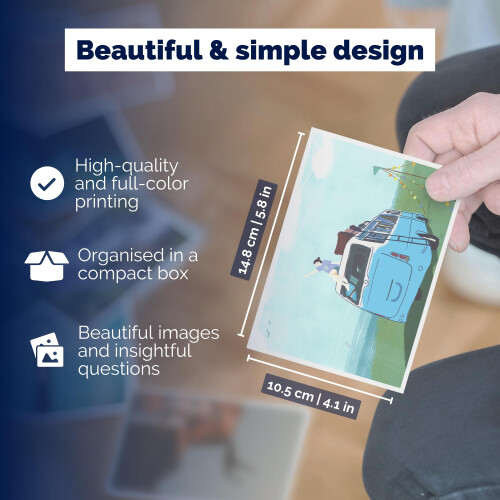 Beautiful & simple design

High-quality and full-color printing

Organised in a compact box

Beautiful images and insightful questions

14.8 cm | 5.8 in

10.5 cm | 4.1 in